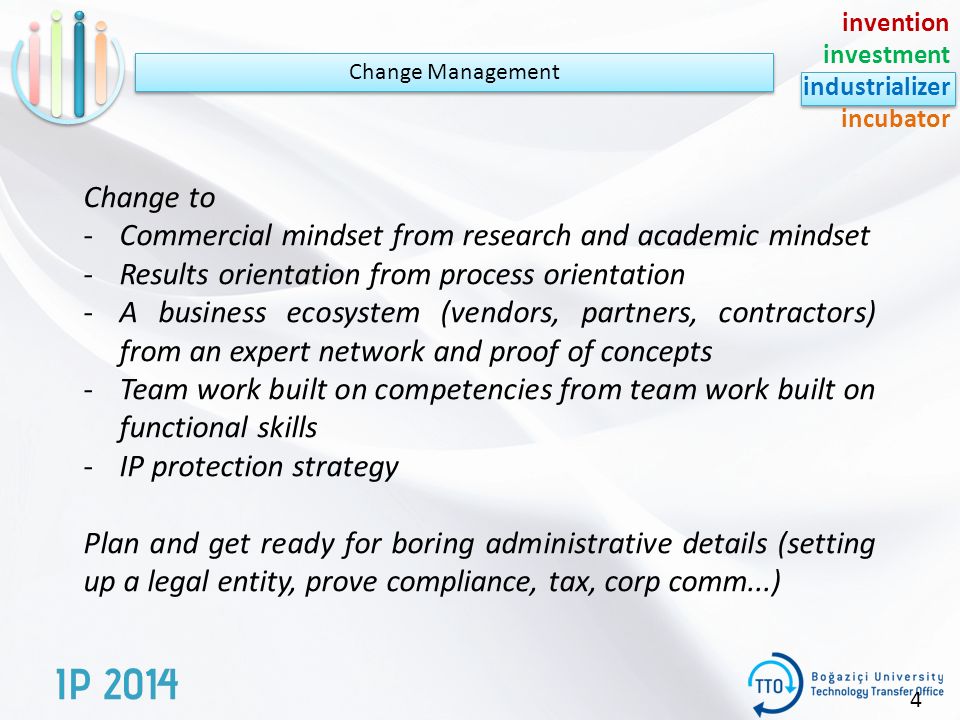 Change Management

invention
investment
industrializer
incubator

Change to
- Commercial mindset from research and academic mindset
- Results orientation from process orientation
- A business ecosystem (vendors, partners, contractors) from an expert network and proof of concepts
- Team work built on competencies from team work built on functional skills
- IP protection strategy

Plan and get ready for boring administrative details (setting up a legal entity, prove compliance, tax, corp comm...)

IP 2014

TTO Boğaziçi University Technology Transfer Office

4